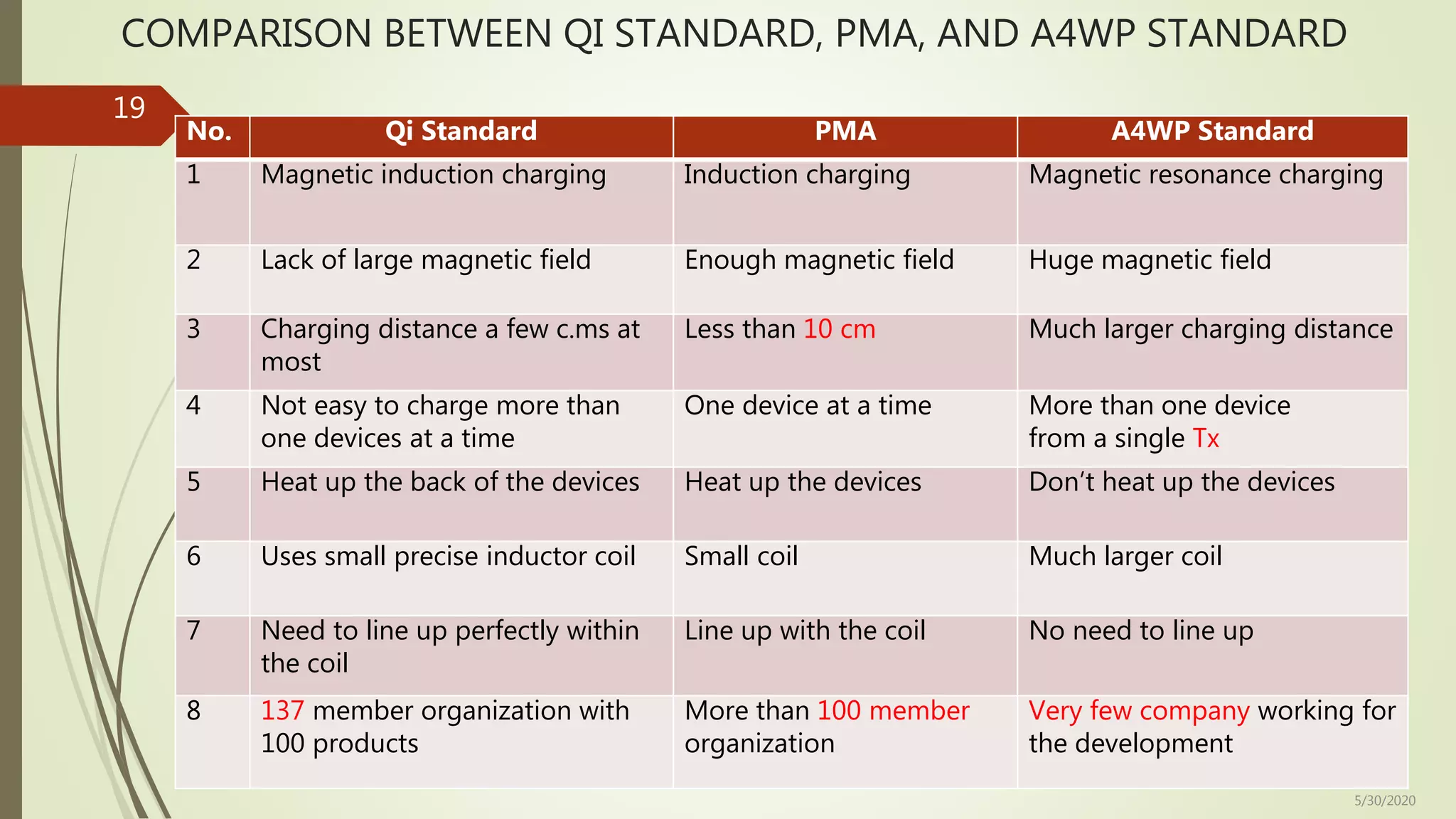 COMPARISON BETWEEN QI STANDARD, PMA, AND A4WP STANDARD

19

| No. | Qi Standard | PMA | A4WP Standard |
|---|---|---|---|
| 1 | Magnetic induction charging | Induction charging | Magnetic resonance charging |
| 2 | Lack of large magnetic field | Enough magnetic field | Huge magnetic field |
| 3 | Charging distance a few c.ms at most | Less than 10 cm | Much larger charging distance |
| 4 | Not easy to charge more than one devices at a time | One device at a time | More than one device from a single Tx |
| 5 | Heat up the back of the devices | Heat up the devices | Don't heat up the devices |
| 6 | Uses small precise inductor coil | Small coil | Much larger coil |
| 7 | Need to line up perfectly within the coil | Line up with the coil | No need to line up |
| 8 | 137 member organization with 100 products | More than 100 member organization | Very few company working for the development |

5/30/2020